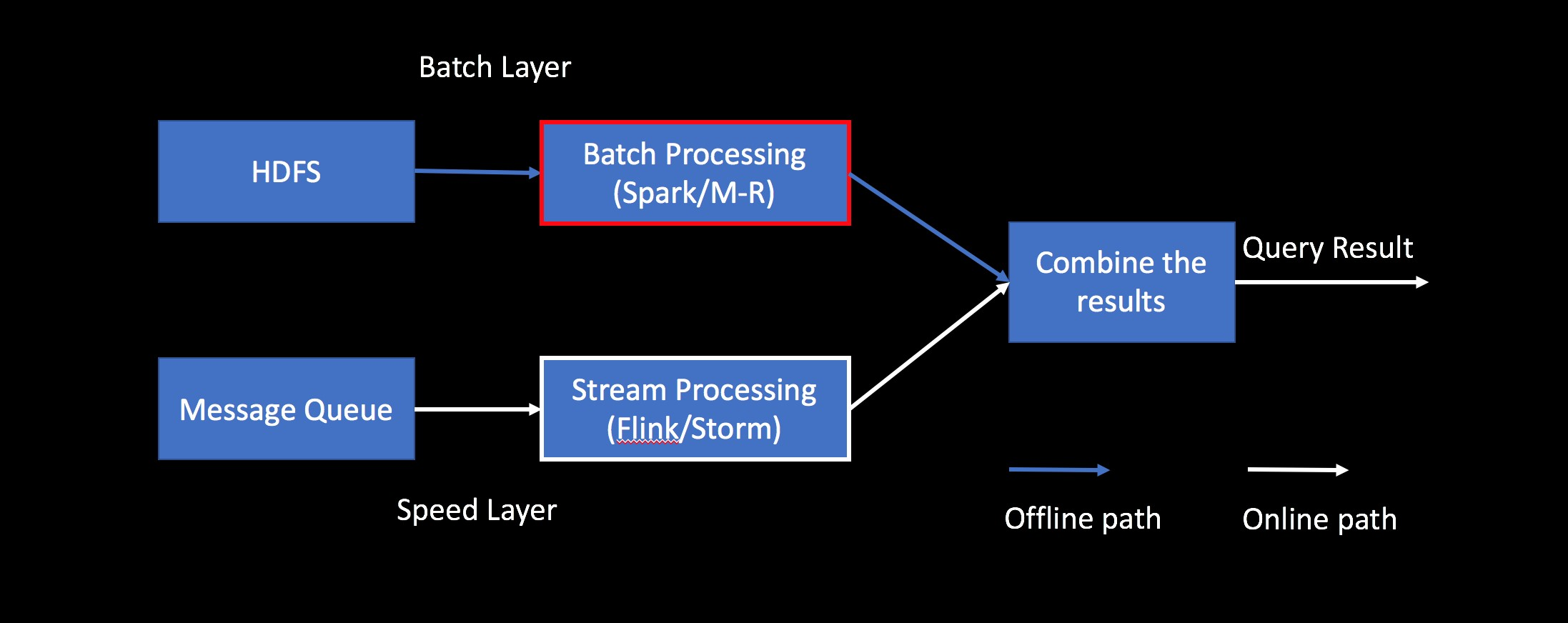 Batch Layer

HDFS

Batch Processing (Spark/M-R)

Combine the results

Query Result

Message Queue

Stream Processing (Flink/Storm)

Speed Layer

Offline path

Online path